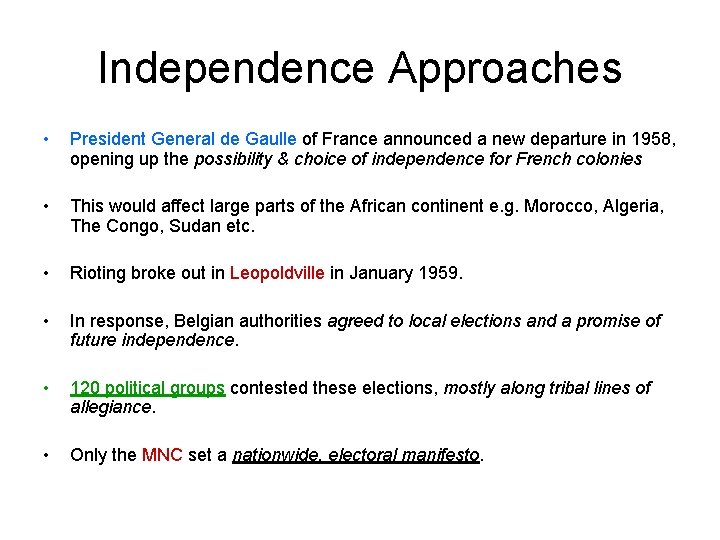 Independence Approaches

• President General de Gaulle of France announced a new departure in 1958, opening up the possibility & choice of independence for French colonies

• This would affect large parts of the African continent e.g. Morocco, Algeria, The Congo, Sudan etc.

• Rioting broke out in Leopoldville in January 1959.

• In response, Belgian authorities agreed to local elections and a promise of future independence.

• 120 political groups contested these elections, mostly along tribal lines of allegiance.

• Only the MNC set a nationwide, electoral manifesto.